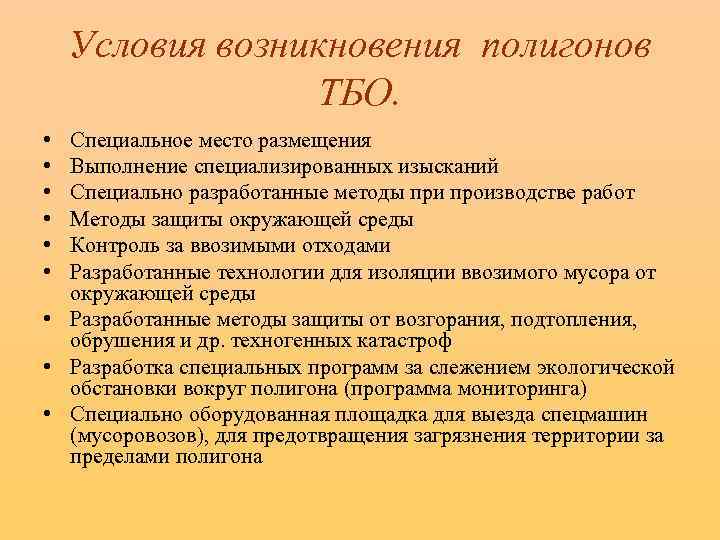 Условия возникновения полигонов ТБО.

• Специальное место размещения
• Выполнение специализированных изысканий
• Специально разработанные методы при производстве работ
• Методы защиты окружающей среды
• Контроль за ввозимыми отходами
• Разработанные технологии для изоляции ввозимого мусора от окружающей среды
• Разработанные методы защиты от возгорания, подтопления, обрушения и др. техногенных катастроф
• Разработка специальных программ за слежением экологической обстановки вокруг полигона (программа мониторинга)
• Специально оборудованная площадка для выезда спецмашин (мусоровозов), для предотвращения загрязнения территории за пределами полигона